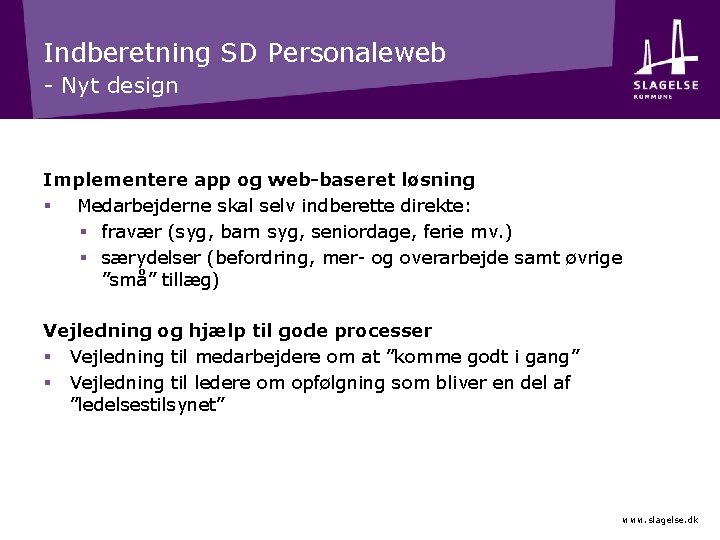 Indberetning SD Personaleweb
- Nyt design

SLAGELSE
KOMMUNE

Implementere app og web-baseret løsning
▪ Medarbejderne skal selv indberette direkte:
▪ fravær (syg, barn syg, seniordage, ferie mv.)
▪ særydelser (befordring, mer- og overarbejde samt øvrige "små" tillæg)

Vejledning og hjælp til gode processer
▪ Vejledning til medarbejdere om at "komme godt i gang"
▪ Vejledning til ledere om opfølgning som bliver en del af "ledelsestilsynet"

www.slagelse.dk